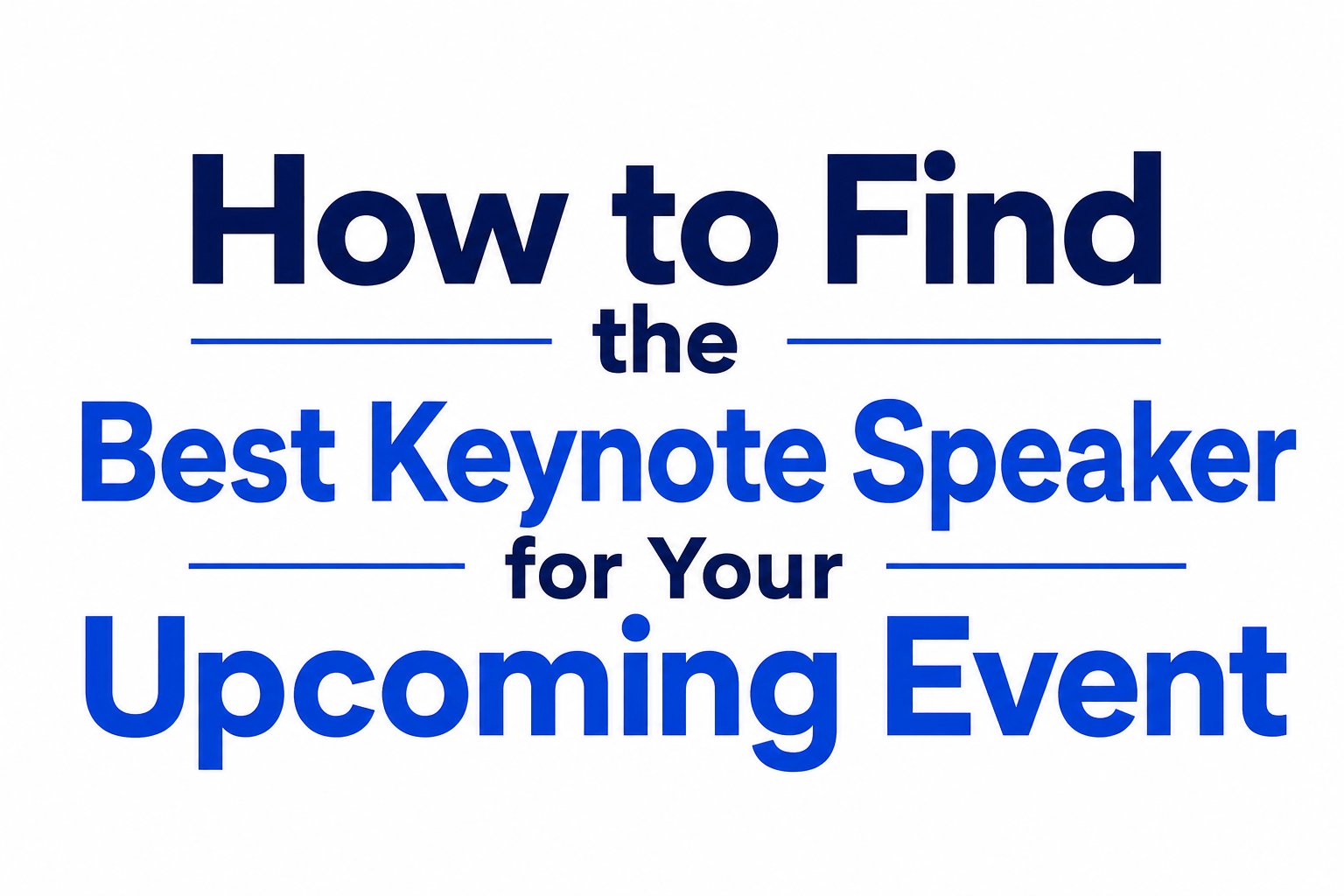 How to Find
the
Best Keynote Speaker
for Your
Upcoming Event